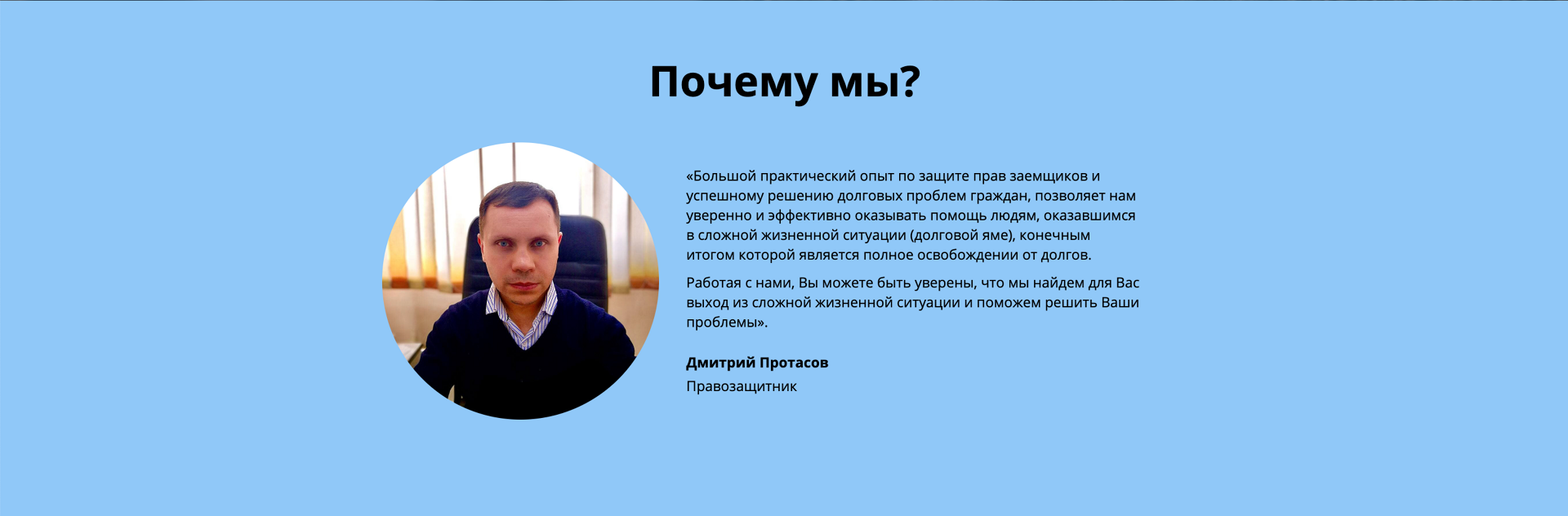 Почему мы?

«Большой практический опыт по защите прав заемщиков и успешному решению долговых проблем граждан, позволяет нам уверенно и эффективно оказывать помощь людям, оказавшимся в сложной жизненной ситуации (долговой яме), конечным итогом которой является полное освобождении от долгов.

Работая с нами, Вы можете быть уверены, что мы найдем для Вас выход из сложной жизненной ситуации и поможем решить Ваши проблемы».

Дмитрий Протасов

Правозащитник